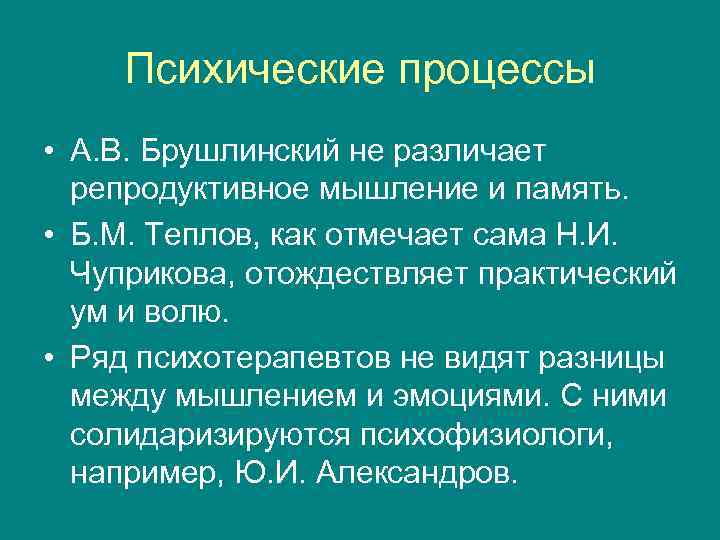 Психические процессы

• А.В. Брушлинский не различает репродуктивное мышление и память.

• Б.М. Теплов, как отмечает сама Н.И. Чуприкова, отождествляет практический ум и волю.

• Ряд психотерапевтов не видят разницы между мышлением и эмоциями. С ними солидаризируются психофизиологи, например, Ю.И. Александров.